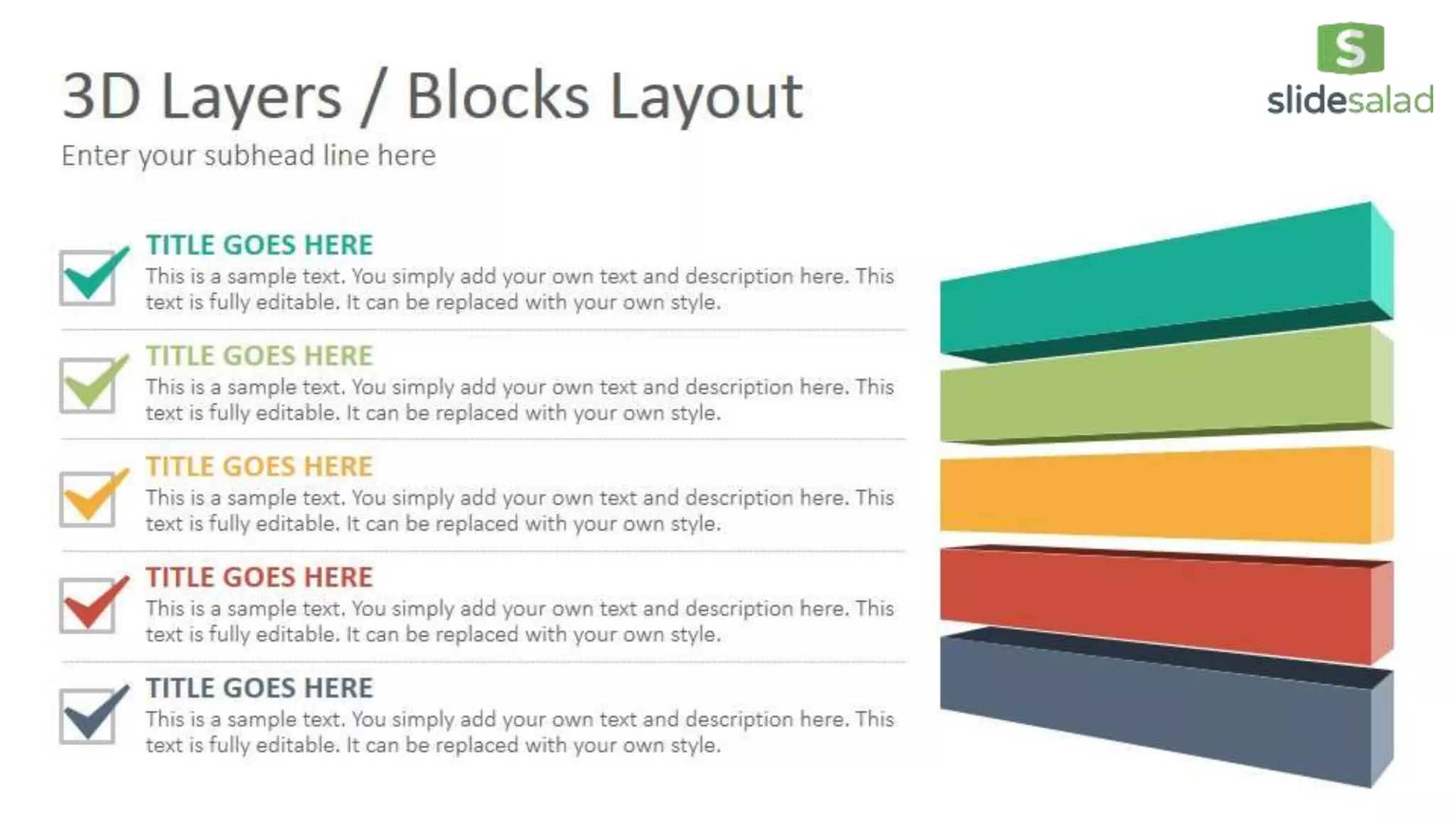 3D Layers / Blocks Layout

Enter your subhead line here

S
slidesalad

TITLE GOES HERE
This is a sample text. You simply add your own text and description here. This text is fully editable. It can be replaced with your own style.

TITLE GOES HERE
This is a sample text. You simply add your own text and description here. This text is fully editable. It can be replaced with your own style.

TITLE GOES HERE
This is a sample text. You simply add your own text and description here. This text is fully editable. It can be replaced with your own style.

TITLE GOES HERE
This is a sample text. You simply add your own text and description here. This text is fully editable. It can be replaced with your own style.

TITLE GOES HERE
This is a sample text. You simply add your own text and description here. This text is fully editable. It can be replaced with your own style.